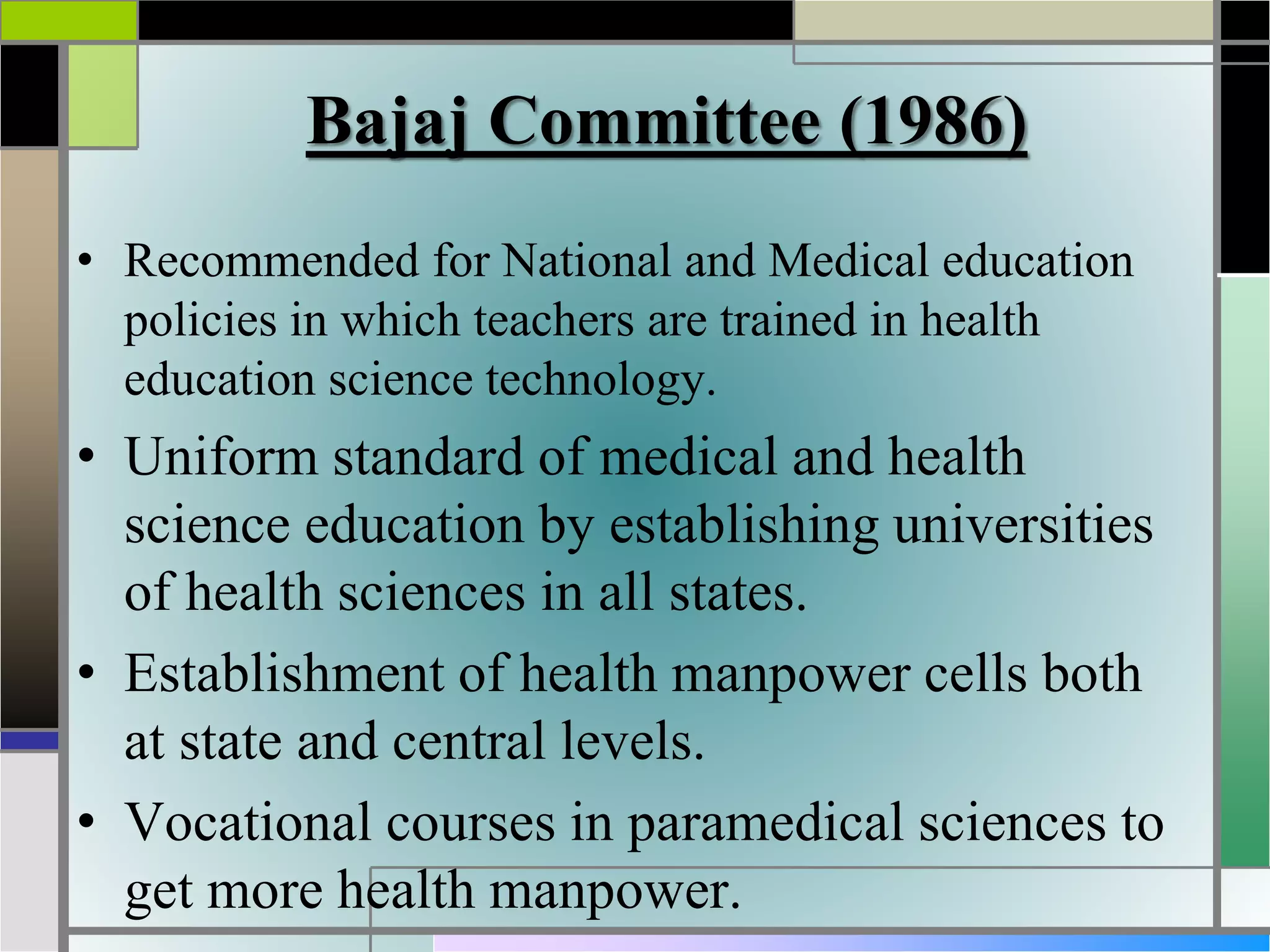 Bajaj Committee (1986)

• Recommended for National and Medical education policies in which teachers are trained in health education science technology.

• Uniform standard of medical and health science education by establishing universities of health sciences in all states.

• Establishment of health manpower cells both at state and central levels.

• Vocational courses in paramedical sciences to get more health manpower.